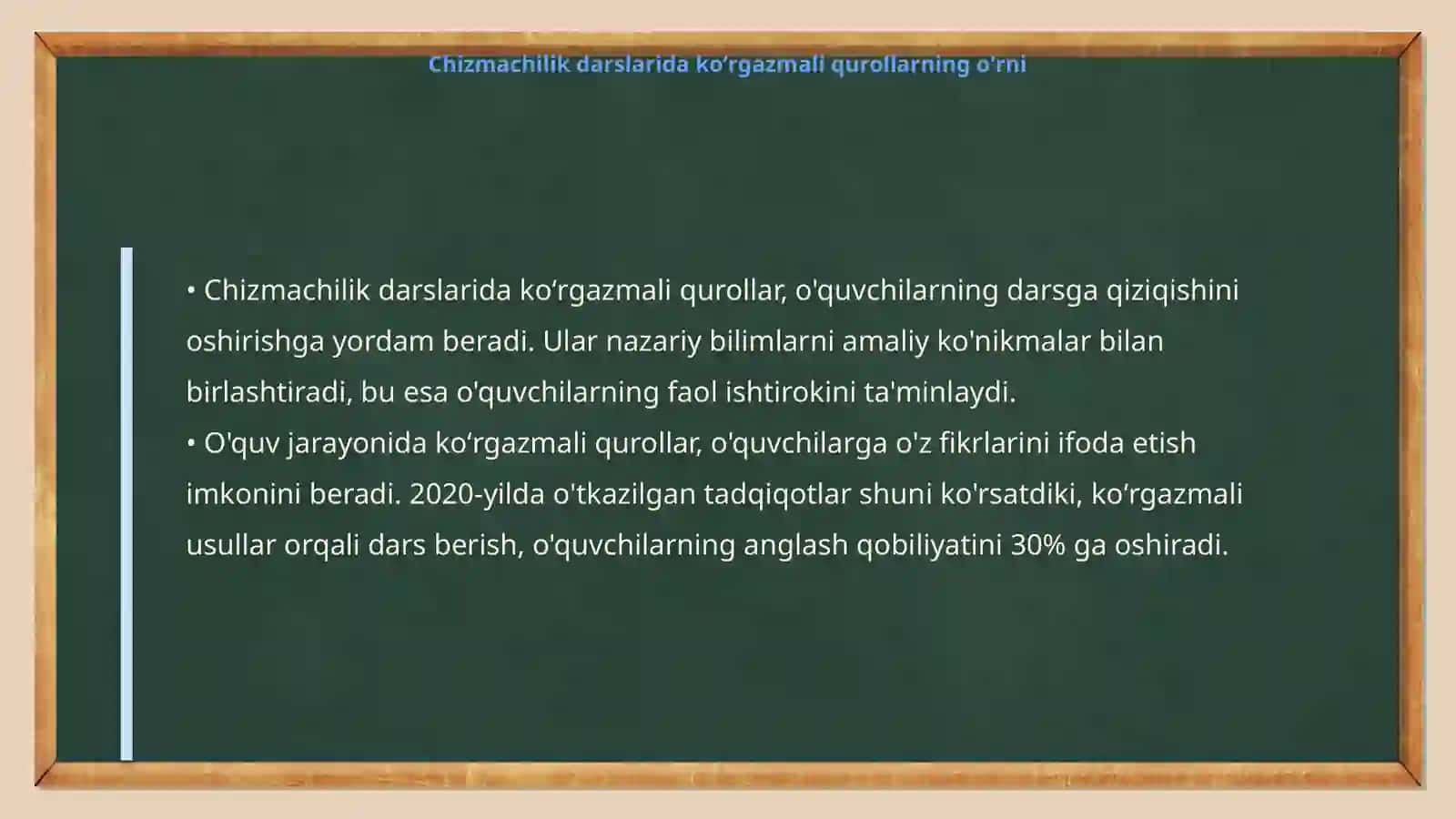 Chizmachilik darslarida ko‘rgazmali qurollarning o'rni

• Chizmachilik darslarida ko‘rgazmali qurollar, o'quvchilarning darsga qiziqishini oshirishga yordam beradi. Ular nazariy bilimlarni amaliy ko'nikmalar bilan birlashtiradi, bu esa o'quvchilarning faol ishtirokini ta'minlaydi.
• O'quv jarayonida ko‘rgazmali qurollar, o'quvchilarga o'z fikrlarini ifoda etish imkonini beradi. 2020-yilda o'tkazilgan tadqiqotlar shuni ko'rsatdiki, ko‘rgazmali usullar orqali dars berish, o'quvchilarning anglash qobiliyatini 30% ga oshiradi.